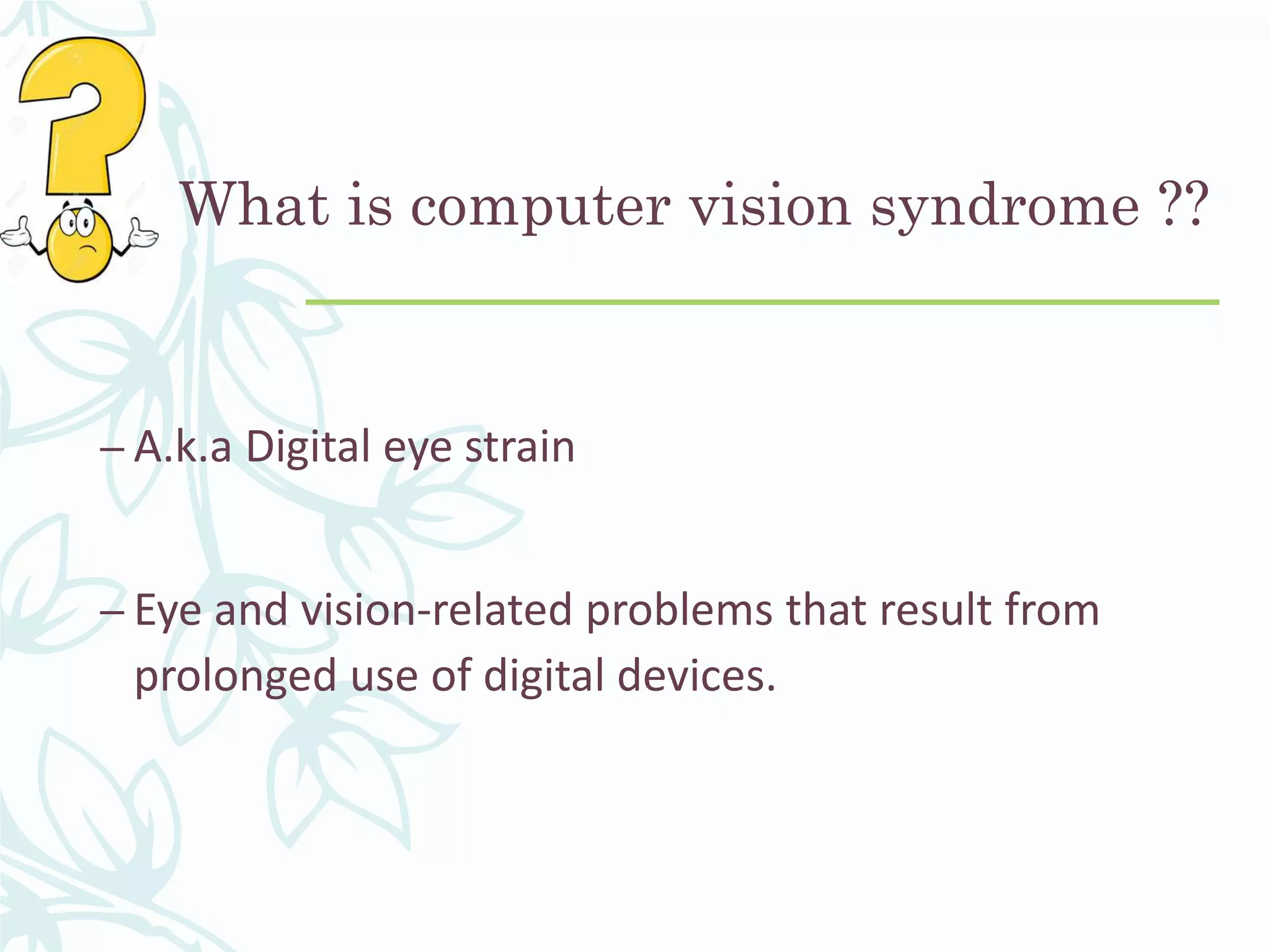 What is computer vision syndrome ??

– A.k.a Digital eye strain

– Eye and vision-related problems that result from prolonged use of digital devices.